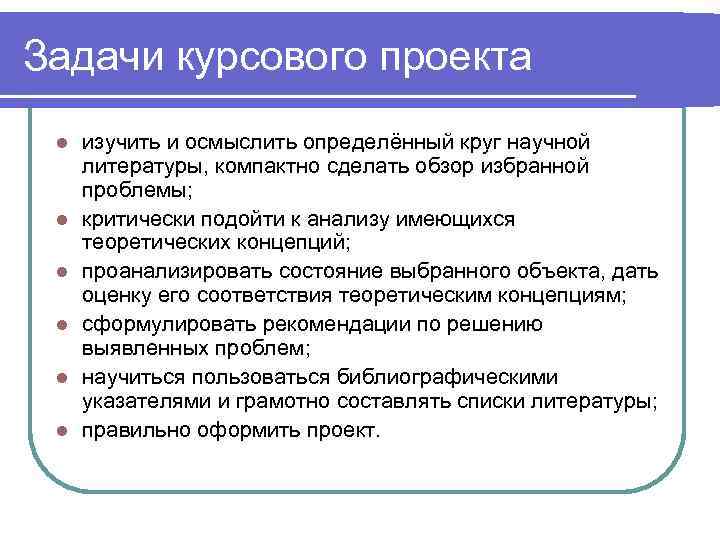 Задачи курсового проекта

- изучить и осмыслить определённый круг научной литературы, компактно сделать обзор избранной проблемы;
- критически подойти к анализу имеющихся теоретических концепций;
- проанализировать состояние выбранного объекта, дать оценку его соответствия теоретическим концепциям;
- сформулировать рекомендации по решению выявленных проблем;
- научиться пользоваться библиографическими указателями и грамотно составлять списки литературы;
- правильно оформить проект.